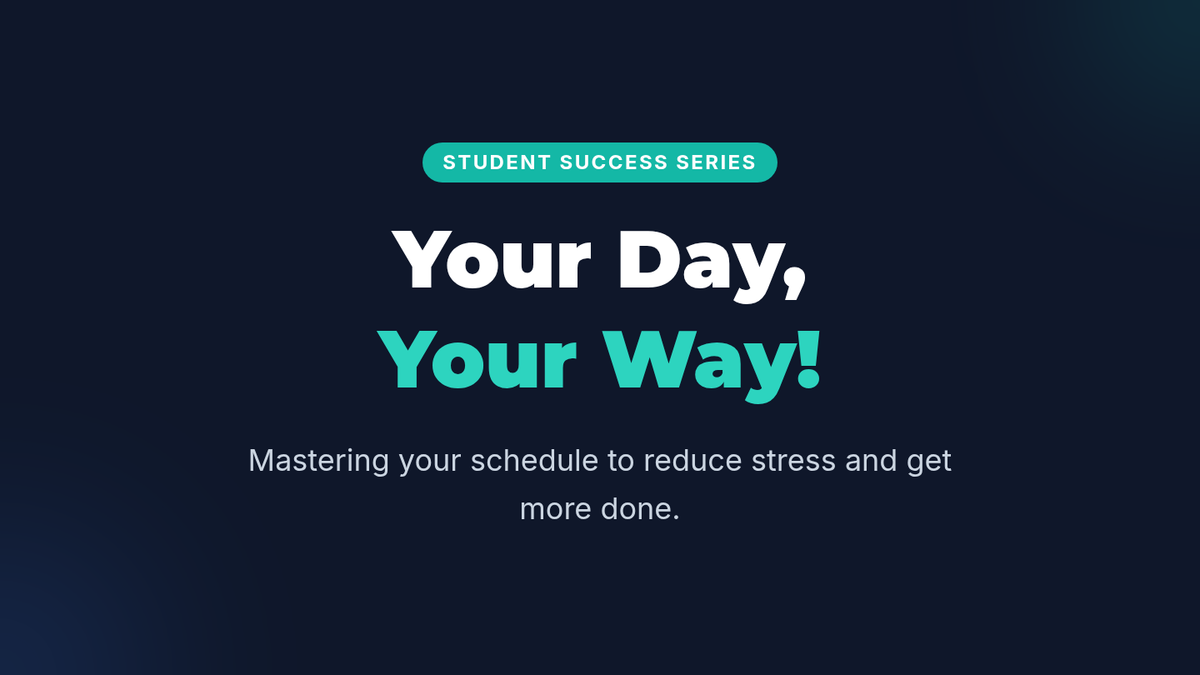 STUDENT SUCCESS SERIES

Your Day,
Your Way!

Mastering your schedule to reduce stress and get more done.